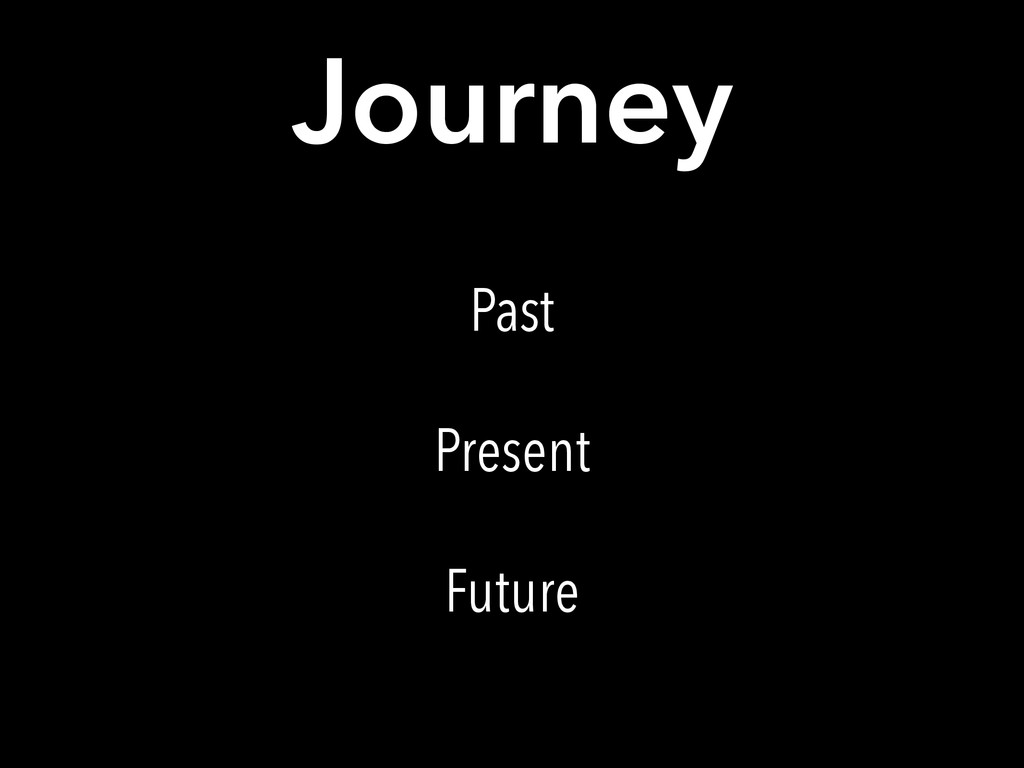 Journey

Past

Present

Future